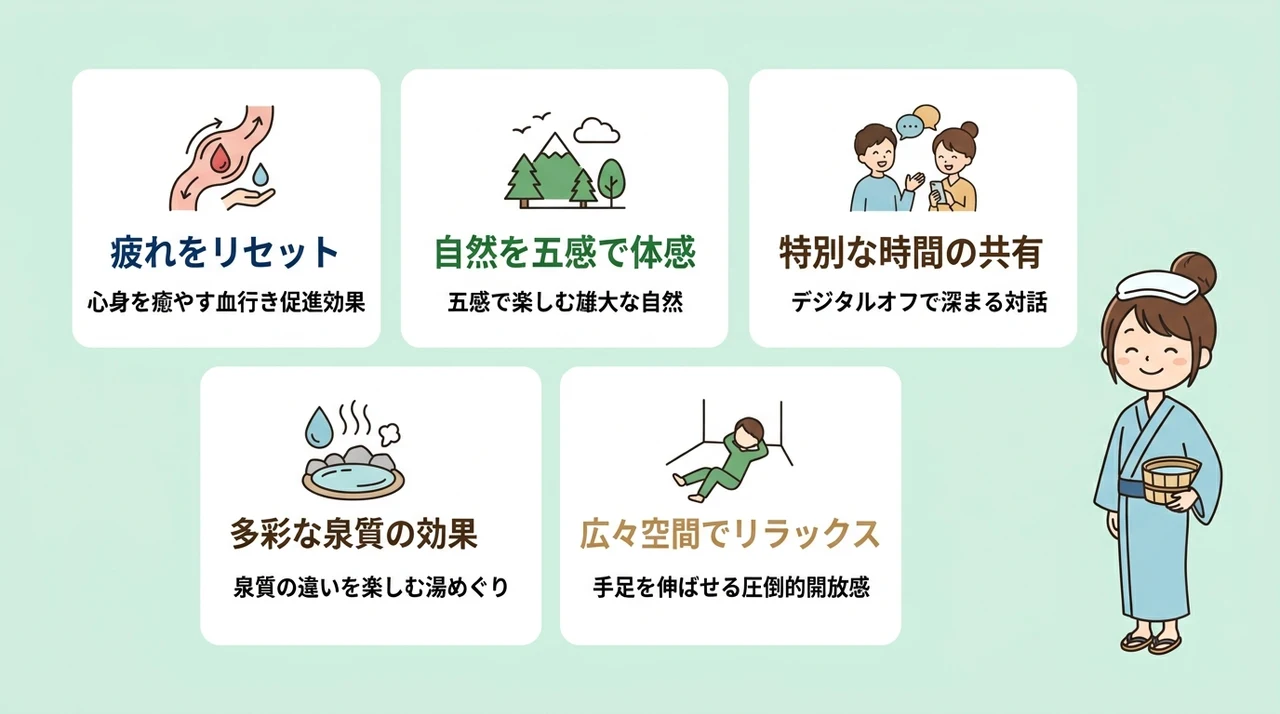 疲れをリセット

心身を癒やす血行き促進効果

自然を五感で体感

五感で楽しむ雄大な自然

特別な時間の共有

デジタルオフで深まる対話

多彩な泉質の効果

泉質の違いを楽しむ湯めぐり

広々空間でリラックス

手足を伸ばせる圧倒的開放感